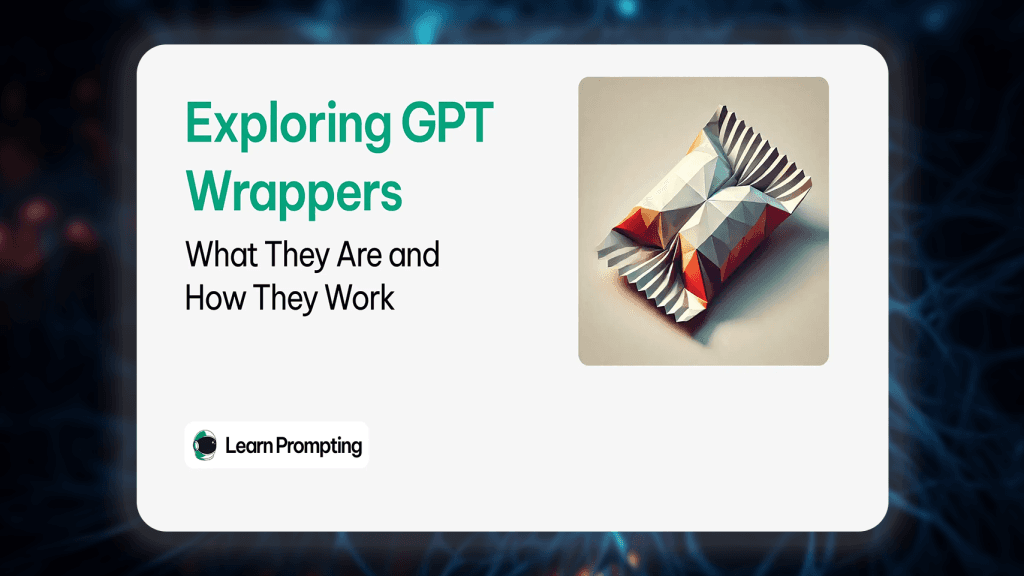 Exploring GPT Wrappers

What They Are and How They Work

Learn Prompting